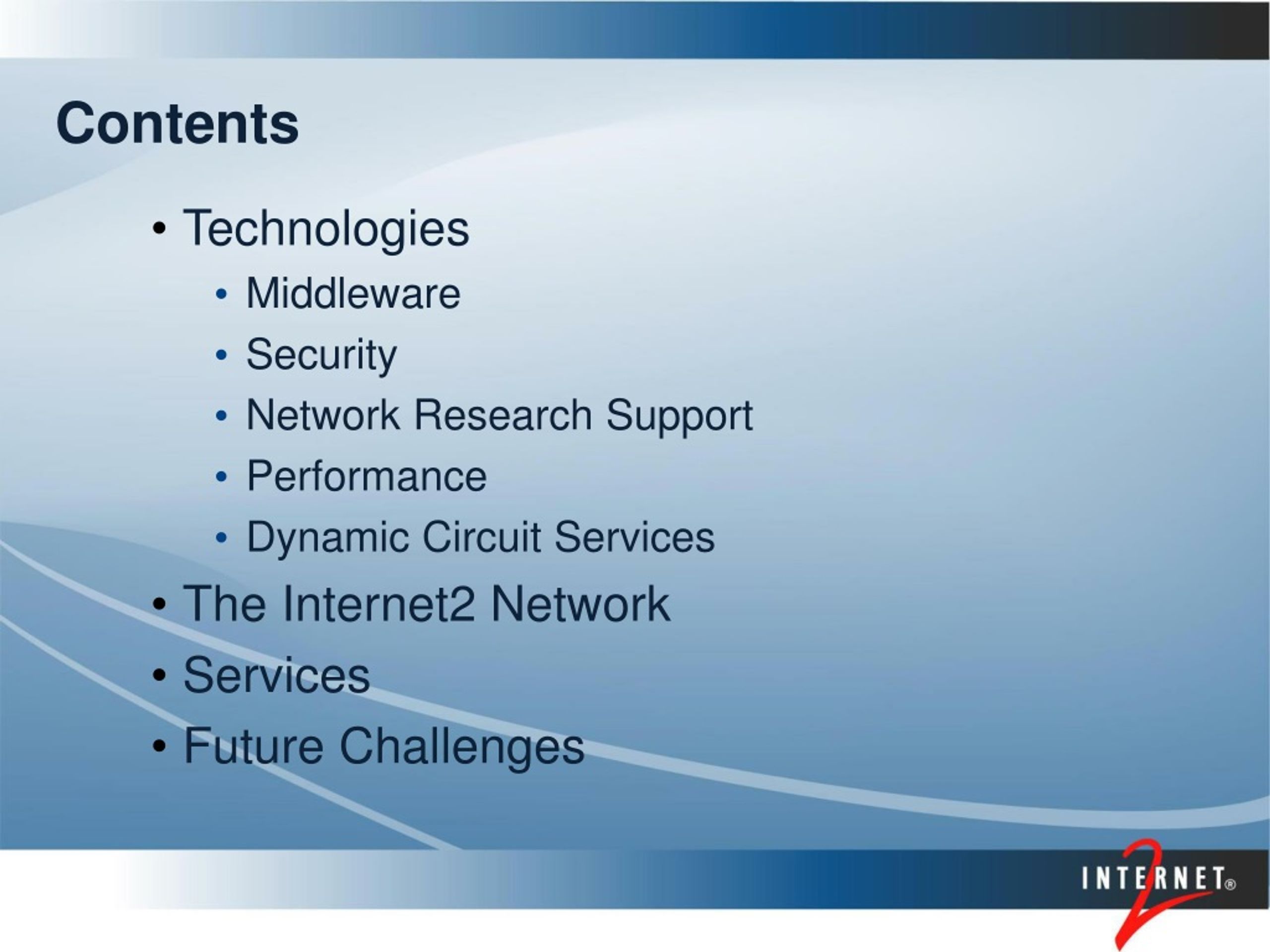 Contents

• Technologies
  • Middleware
  • Security
  • Network Research Support
  • Performance
  • Dynamic Circuit Services
• The Internet2 Network
• Services
• Future Challenges

INTERNET® 2